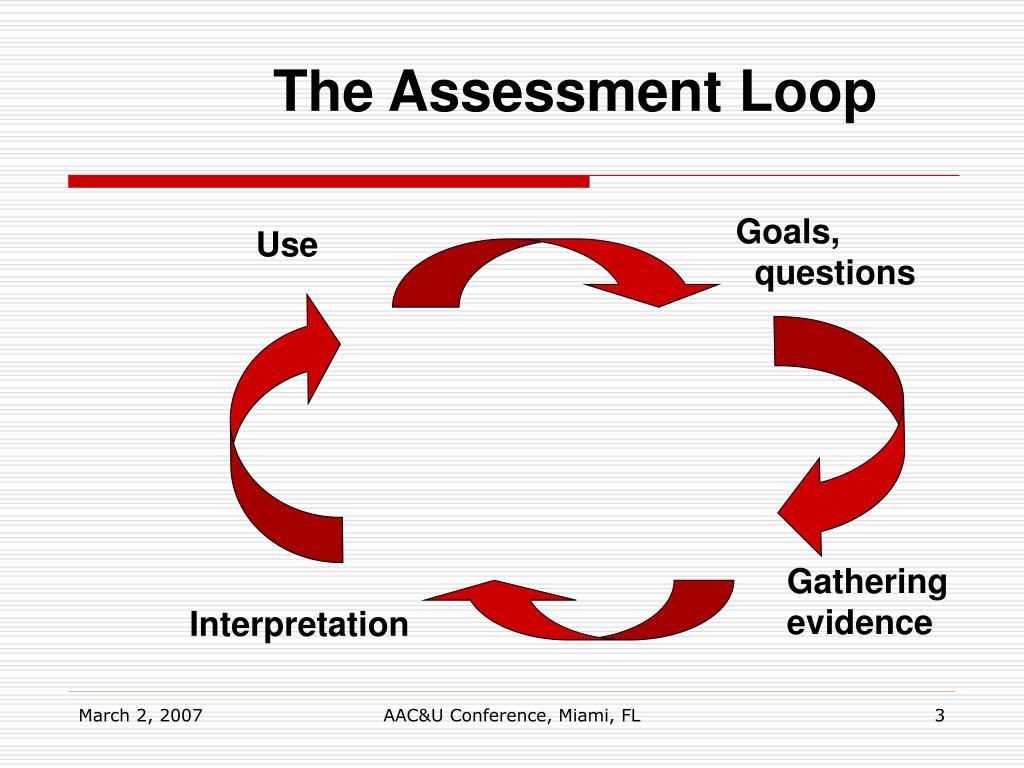 The Assessment Loop

Use

Goals, questions

Gathering evidence

Interpretation

March 2, 2007

AAC&U Conference, Miami, FL

3